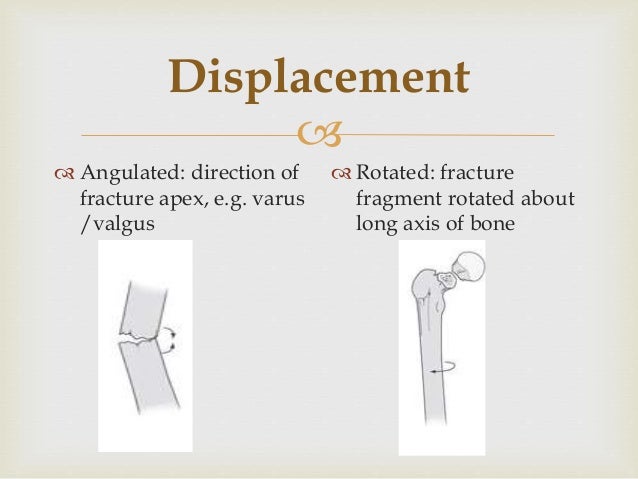 Displacement

Angulated: direction of fracture apex, e.g. varus /valgus

Rotated: fracture fragment rotated about long axis of bone